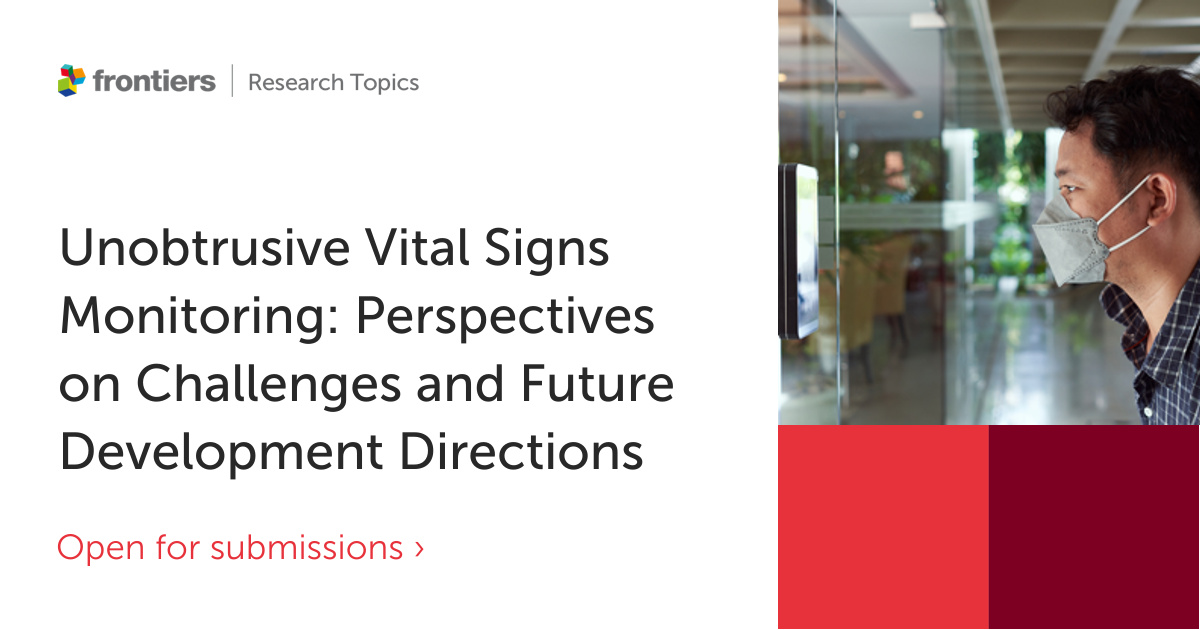 frontiers | Research Topics

Unobtrusive Vital Signs Monitoring: Perspectives on Challenges and Future Development Directions

Open for submissions ›